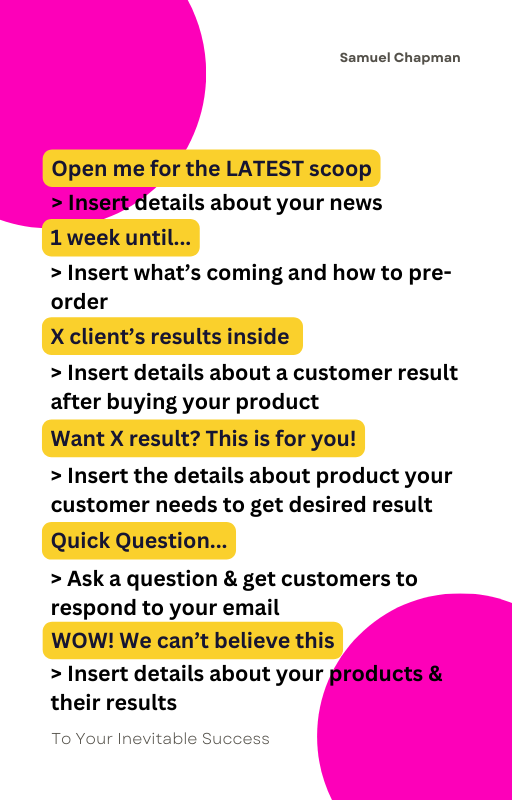 Samuel Chapman

Open me for the LATEST scoop

> Insert details about your news

1 week until...

> Insert what's coming and how to pre-order

X client's results inside

> Insert details about a customer result after buying your product

Want X result? This is for you!

> Insert the details about product your customer needs to get desired result

Quick Question...

> Ask a question & get customers to respond to your email

WOW! We can't believe this

> Insert details about your products & their results

To Your Inevitable Success